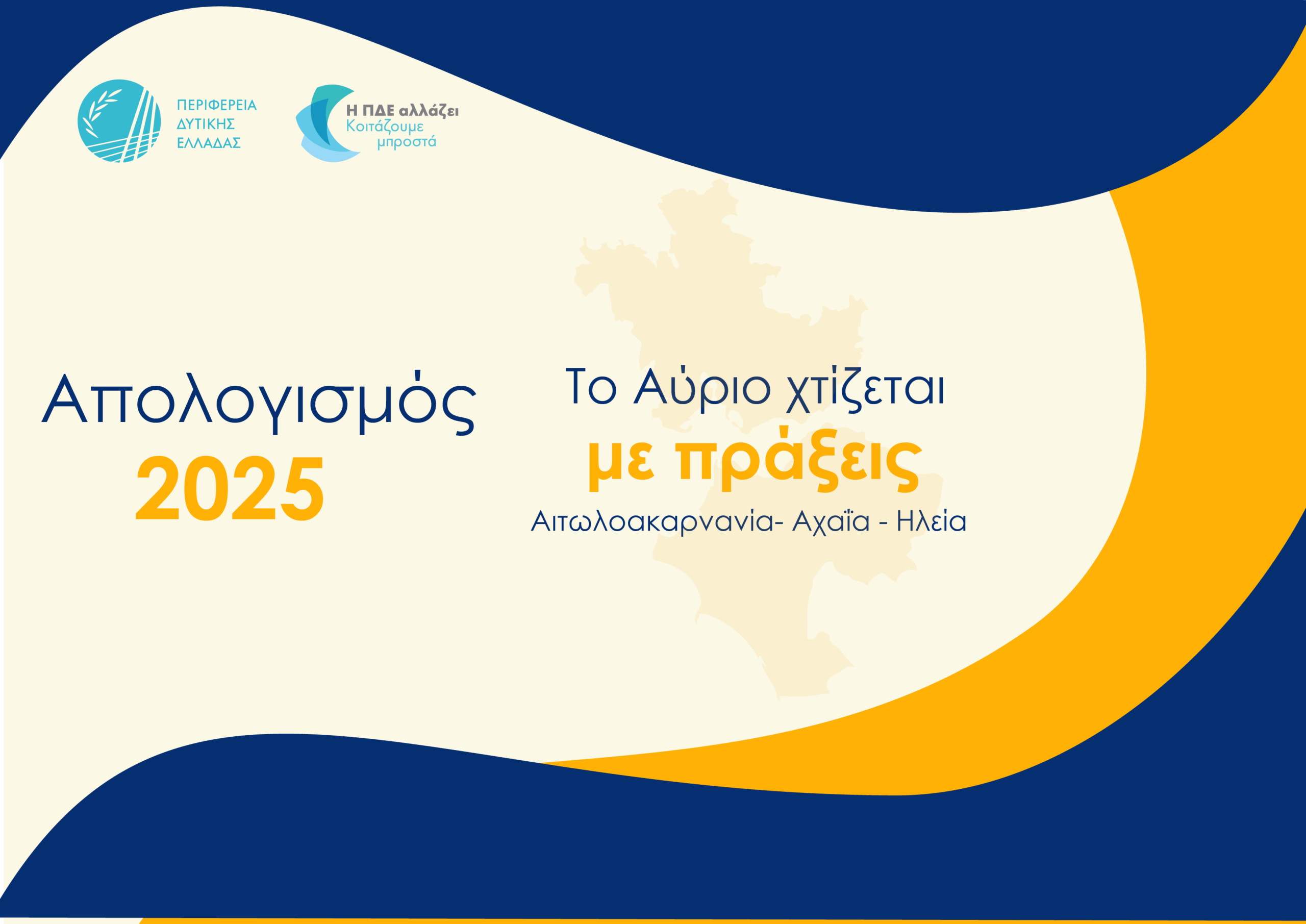 ΠΕΡΙΦΕΡΕΙΑ ΔΥΤΙΚΗΣ ΕΛΛΑΔΑΣ

Η ΠΔΕ αλλάζει
Κοιτάζουμε μπροστά

Απολογισμός
2025

Το Αύριο χτίζεται
με πράξεις
Αιτωλοακαρνανία- Αχαΐα - Ηλεία